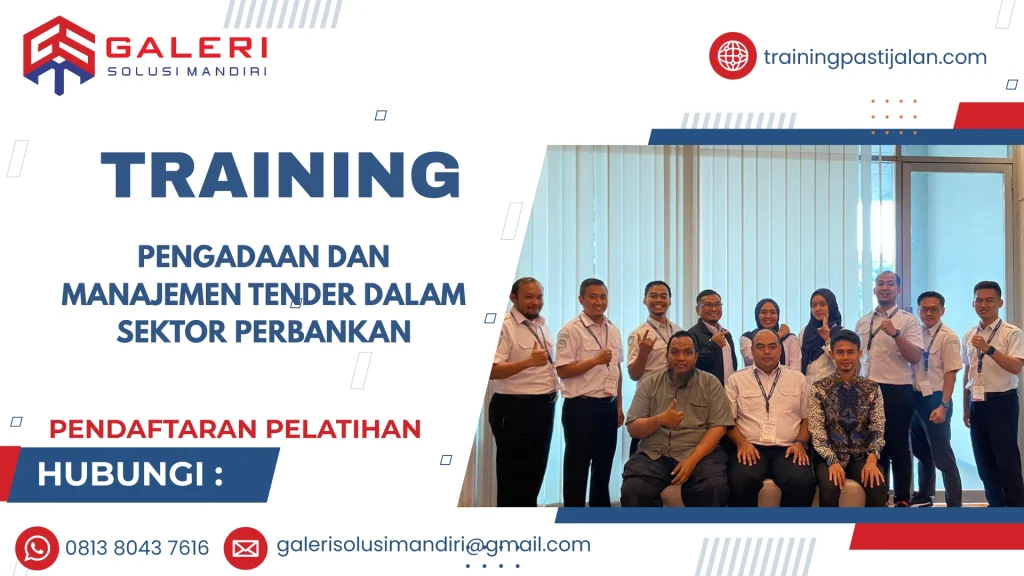 GALERI
SOLUSI MANDIRI

trainingpastijalan.com

TRAINING

PENGADAAN DAN MANAJEMEN TENDER DALAM SEKTOR PERBANKAN

PENDAFTARAN PELATIHAN
HUBUNGI :

0813 8043 7616
galerisolusimandiri@gmail.com